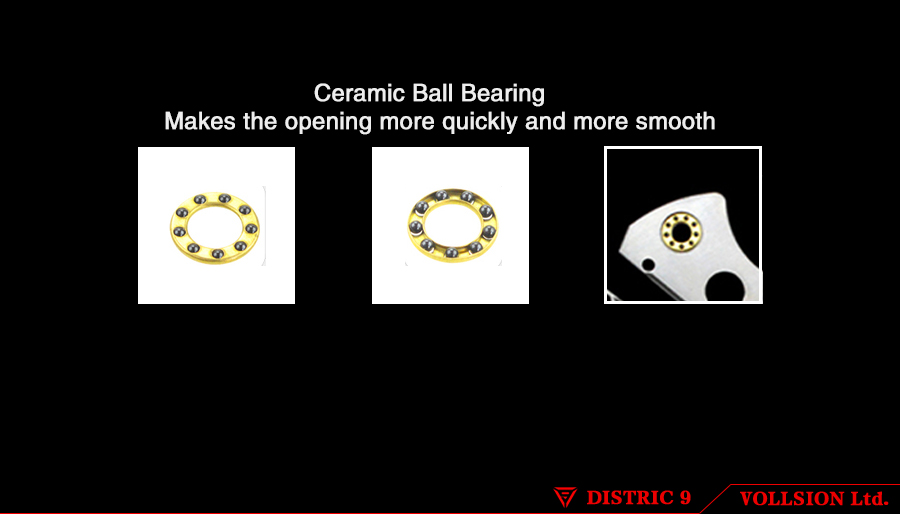 Ceramic Ball Bearing
Makes the opening more quickly and more smooth

DISTRIC 9 VOLLSION Ltd.